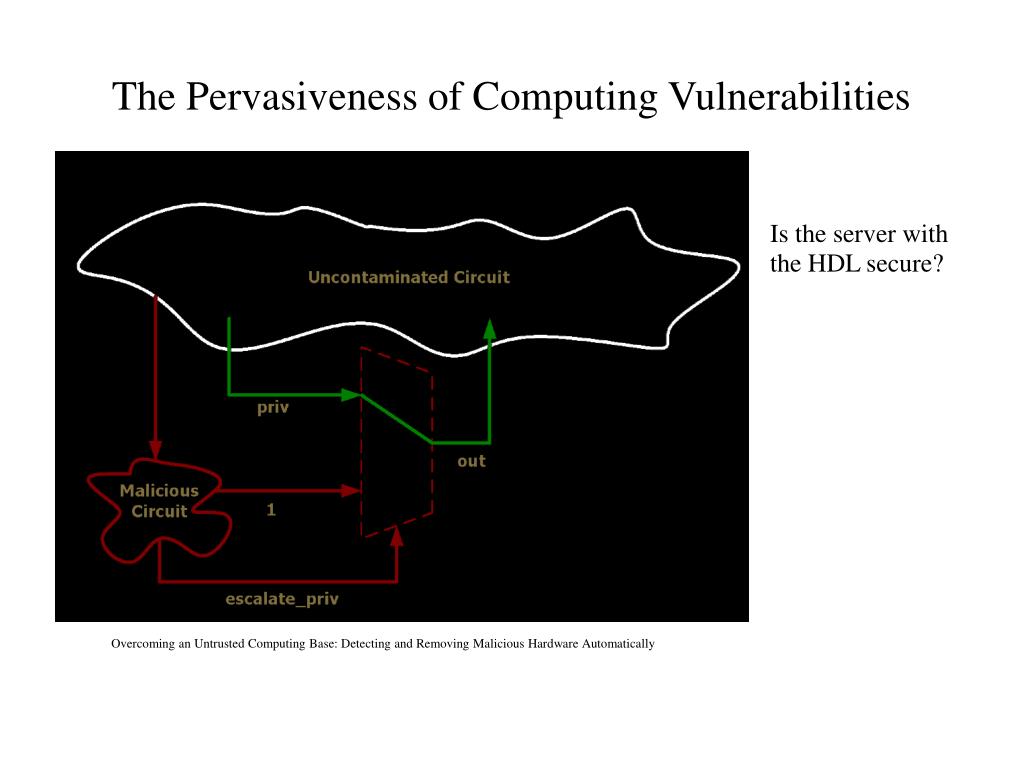 The Pervasiveness of Computing Vulnerabilities

Uncontaminated Circuit

priv

out

Malicious Circuit

1

escalate_priv

Is the server with the HDL secure?

Overcoming an Untrusted Computing Base: Detecting and Removing Malicious Hardware Automatically